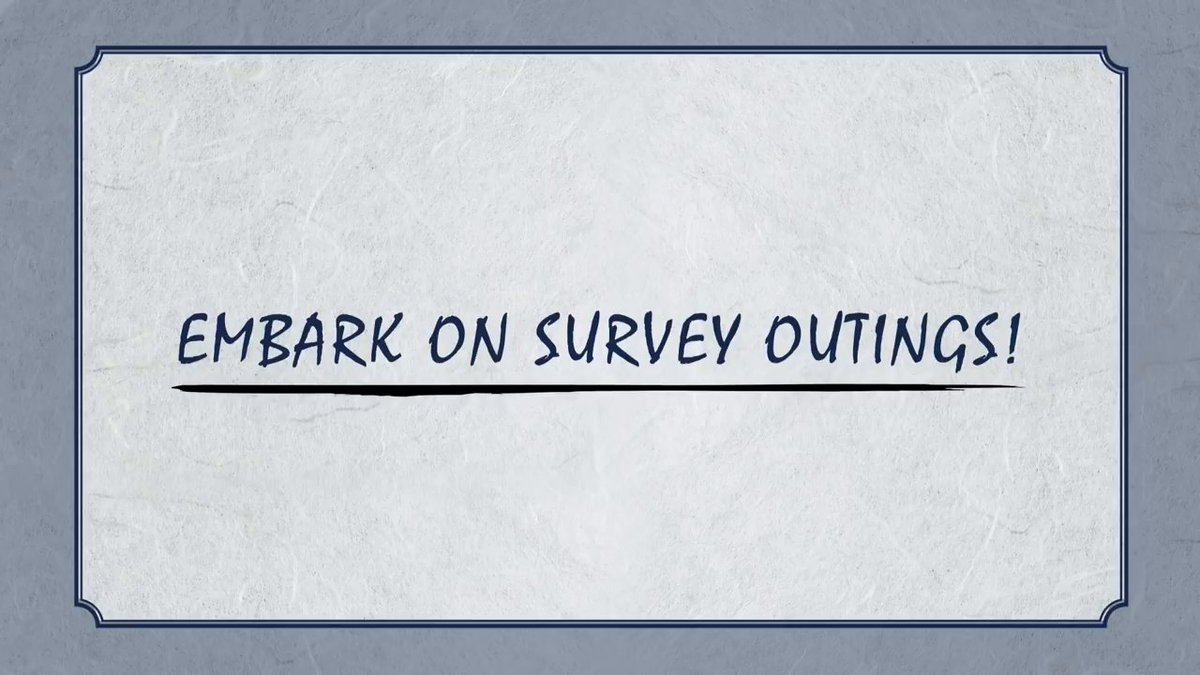 EMBARK ON SURVEY OUTINGS!